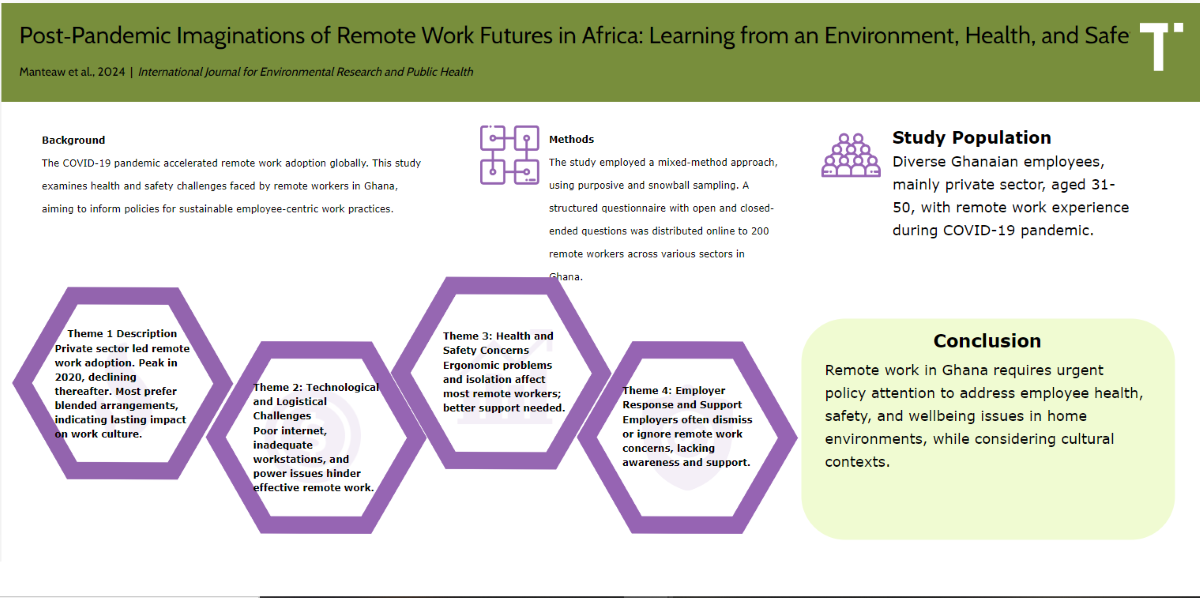 Post-Pandemic Imaginations of Remote Work Futures in Africa: Learning from an Environment, Health, and Safe

Manteaw et al., 2024 | International Journal for Environmental Research and Public Health

Background

The COVID-19 pandemic accelerated remote work adoption globally. This study examines health and safety challenges faced by remote workers in Ghana, aiming to inform policies for sustainable employee-centric work practices.

Methods

The study employed a mixed-method approach, using purposive and snowball sampling. A structured questionnaire with open and closed-ended questions was distributed online to 200 remote workers across various sectors in Ghana.

Study Population

Diverse Ghanaian employees, mainly private sector, aged 31-50, with remote work experience during COVID-19 pandemic.

Theme 1 Description
Private sector led remote work adoption. Peak in 2020, declining thereafter. Most prefer blended arrangements, indicating lasting impact on work culture.

Theme 2: Technological and Logistical Challenges
Poor internet, inadequate workstations, and power issues hinder effective remote work.

Theme 3: Health and Safety Concerns
Ergonomic problems and isolation affect most remote workers; better support needed.

Theme 4: Employer Response and Support
Employers often dismiss or ignore remote work concerns, lacking awareness and support.

Conclusion

Remote work in Ghana requires urgent policy attention to address employee health, safety, and wellbeing issues in home environments, while considering cultural contexts.